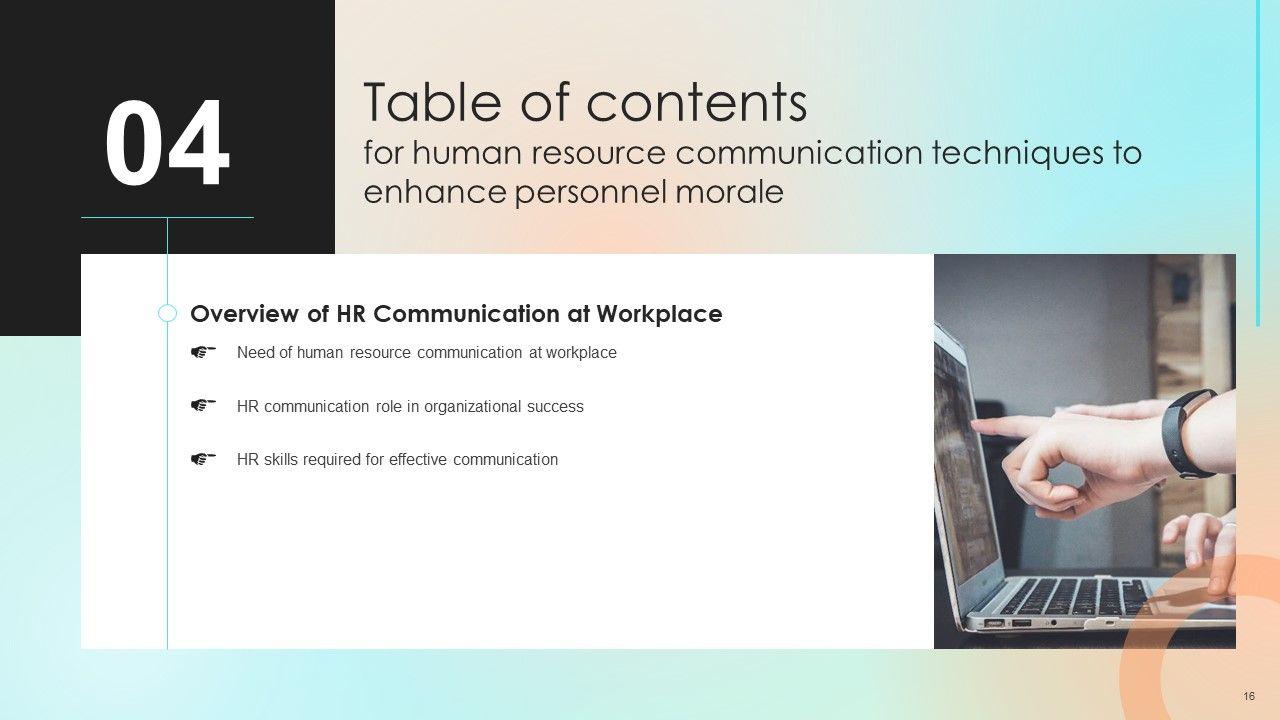 04

Table of contents
for human resource communication techniques to enhance personnel morale

Overview of HR Communication at Workplace

Need of human resource communication at workplace

HR communication role in organizational success

HR skills required for effective communication

16